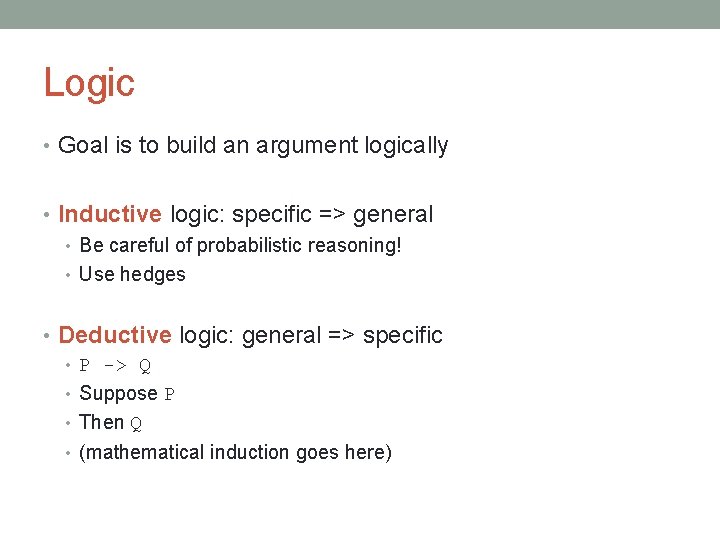 Logic

• Goal is to build an argument logically

• Inductive logic: specific => general
  • Be careful of probabilistic reasoning!
  • Use hedges

• Deductive logic: general => specific
  • P -> Q
  • Suppose P
  • Then Q
  • (mathematical induction goes here)